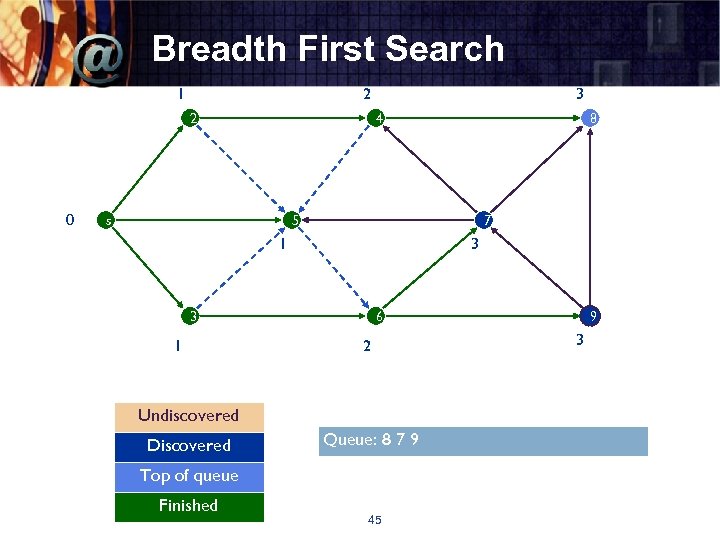 @ Breadth First Search

1
2
3
2
4
8
0
s
5
7
1
3
3
6
9
1
2
3

Undiscovered
Discovered
Top of queue
Finished

Queue: 8 7 9

45